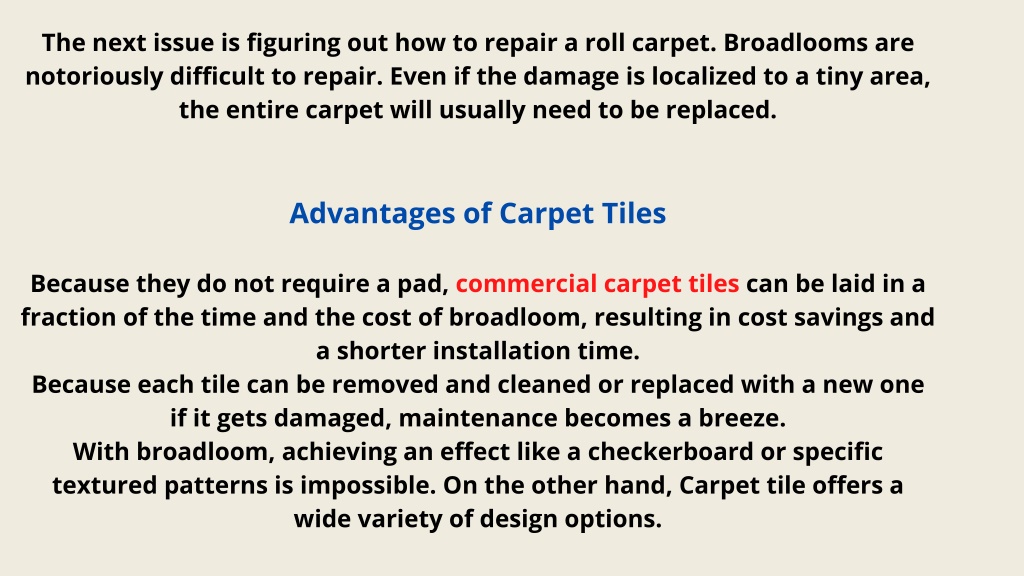 The next issue is figuring out how to repair a roll carpet. Broadlooms are notoriously difficult to repair. Even if the damage is localized to a tiny area, the entire carpet will usually need to be replaced.

Advantages of Carpet Tiles

Because they do not require a pad, commercial carpet tiles can be laid in a fraction of the time and the cost of broadloom, resulting in cost savings and a shorter installation time.
Because each tile can be removed and cleaned or replaced with a new one if it gets damaged, maintenance becomes a breeze.
With broadloom, achieving an effect like a checkerboard or specific textured patterns is impossible. On the other hand, Carpet tile offers a wide variety of design options.